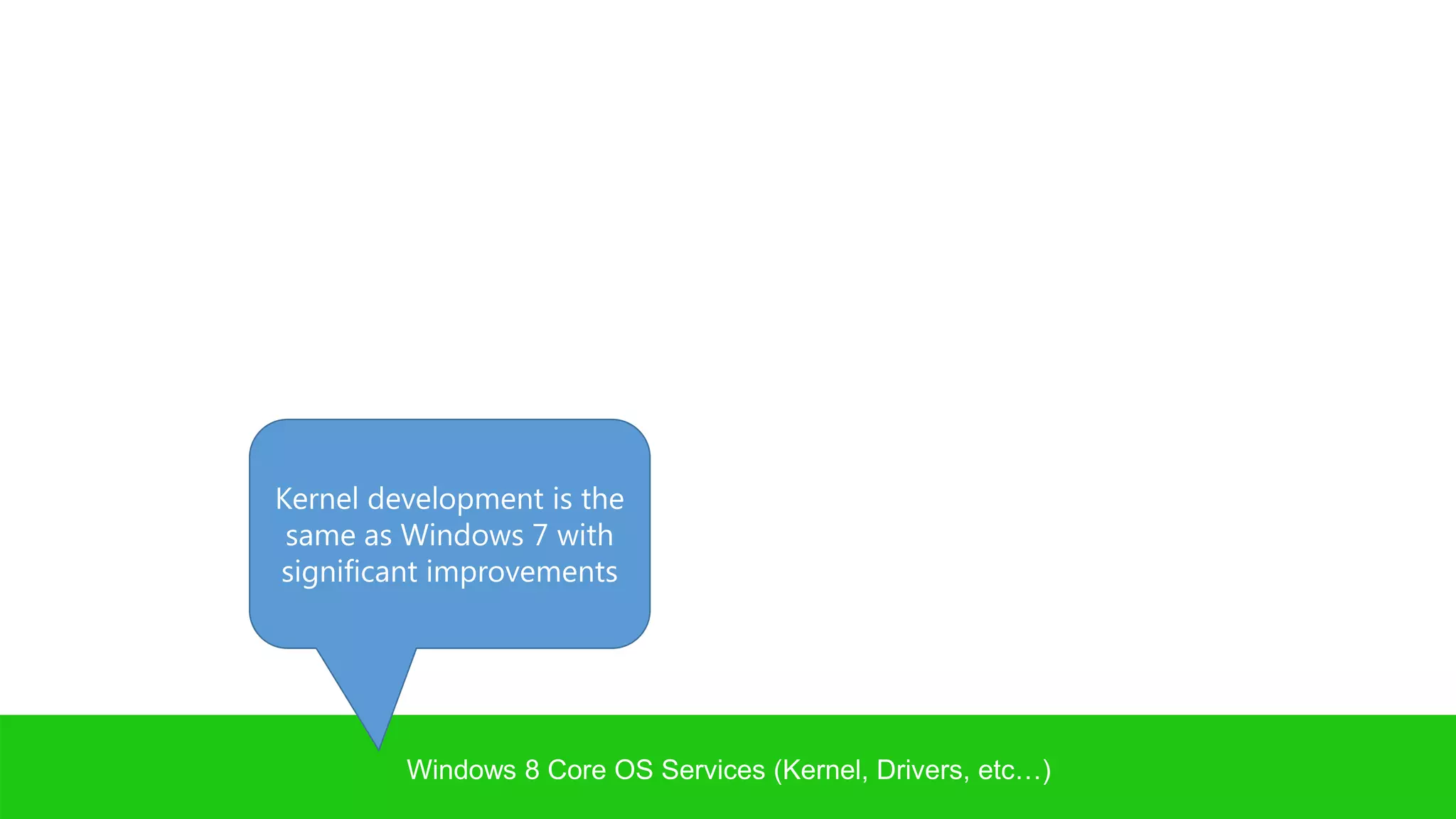 Kernel development is the same as Windows 7 with significant improvements

Windows 8 Core OS Services (Kernel, Drivers, etc…)